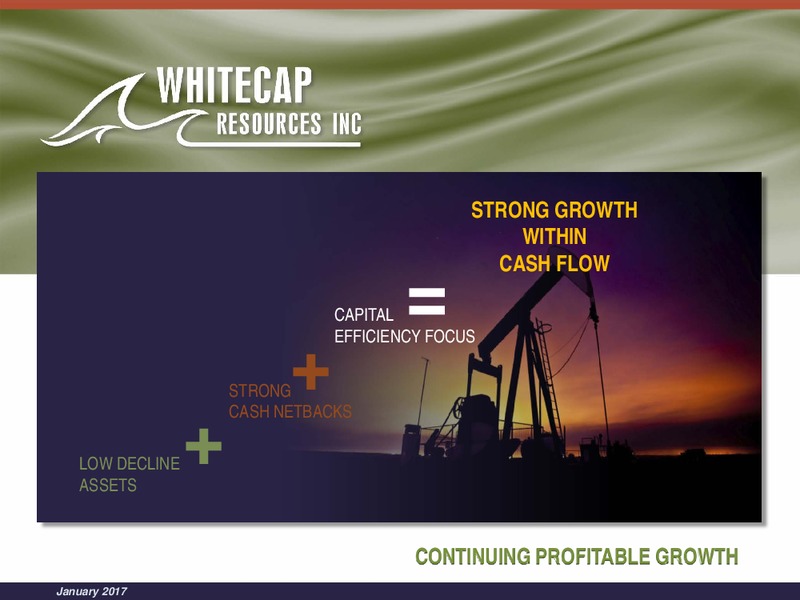 WHITECAP RESOURCES INC

STRONG GROWTH WITHIN CASH FLOW

=

CAPITAL EFFICIENCY FOCUS

+

STRONG CASH NETBACKS

+

LOW DECLINE ASSETS

CONTINUING PROFITABLE GROWTH

January 2017